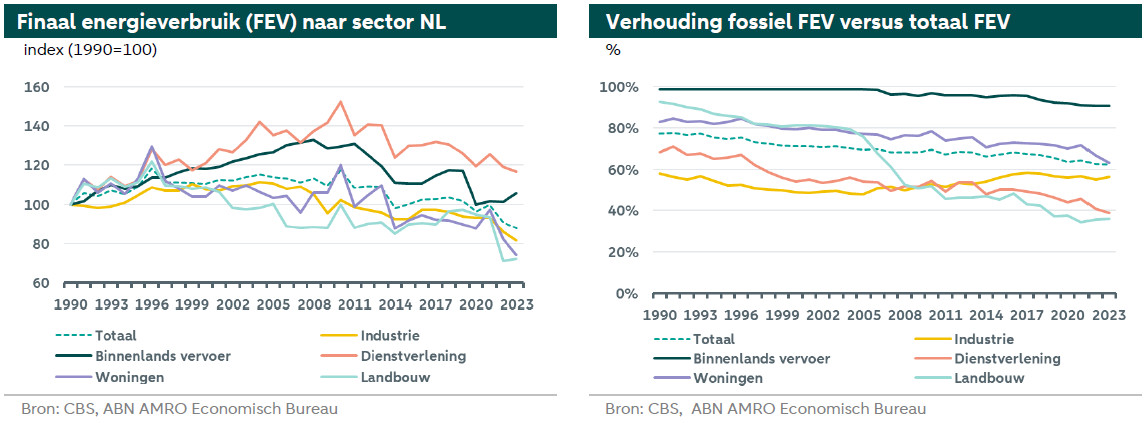 Finaal energieverbruik (FEV) naar sector NL

index (1990=100)

160
140
120
100
80
60

1990 1993 1996 1999 2002 2005 2008 2011 2014 2017 2020 2023

Totaal
Industrie
Binnenlands vervoer
Dienstverlening
Woningen
Landbouw

Bron: CBS, ABN AMRO Economisch Bureau

Verhouding fossiel FEV versus totaal FEV

%

100%
80%
60%
40%
20%
0%

1990 1993 1996 1999 2002 2005 2008 2011 2014 2017 2020 2023

Totaal
Industrie
Binnenlands vervoer
Dienstverlening
Woningen
Landbouw

Bron: CBS, ABN AMRO Economisch Bureau